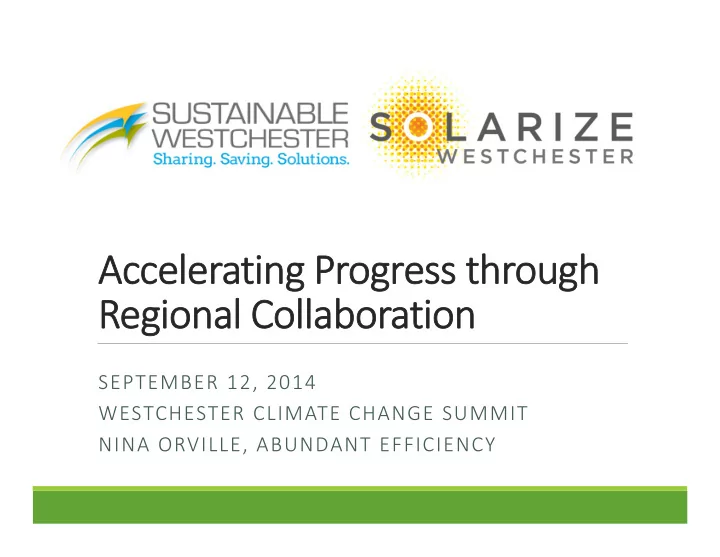 SUSTAINABLE WESTCHESTER
Sharing. Saving. Solutions.

SOLARIZE
WESTCHESTER

Accelerating Progress through Regional Collaboration

SEPTEMBER 12, 2014
WESTCHESTER CLIMATE CHANGE SUMMIT
NINA ORVILLE, ABUNDANT EFFICIENCY